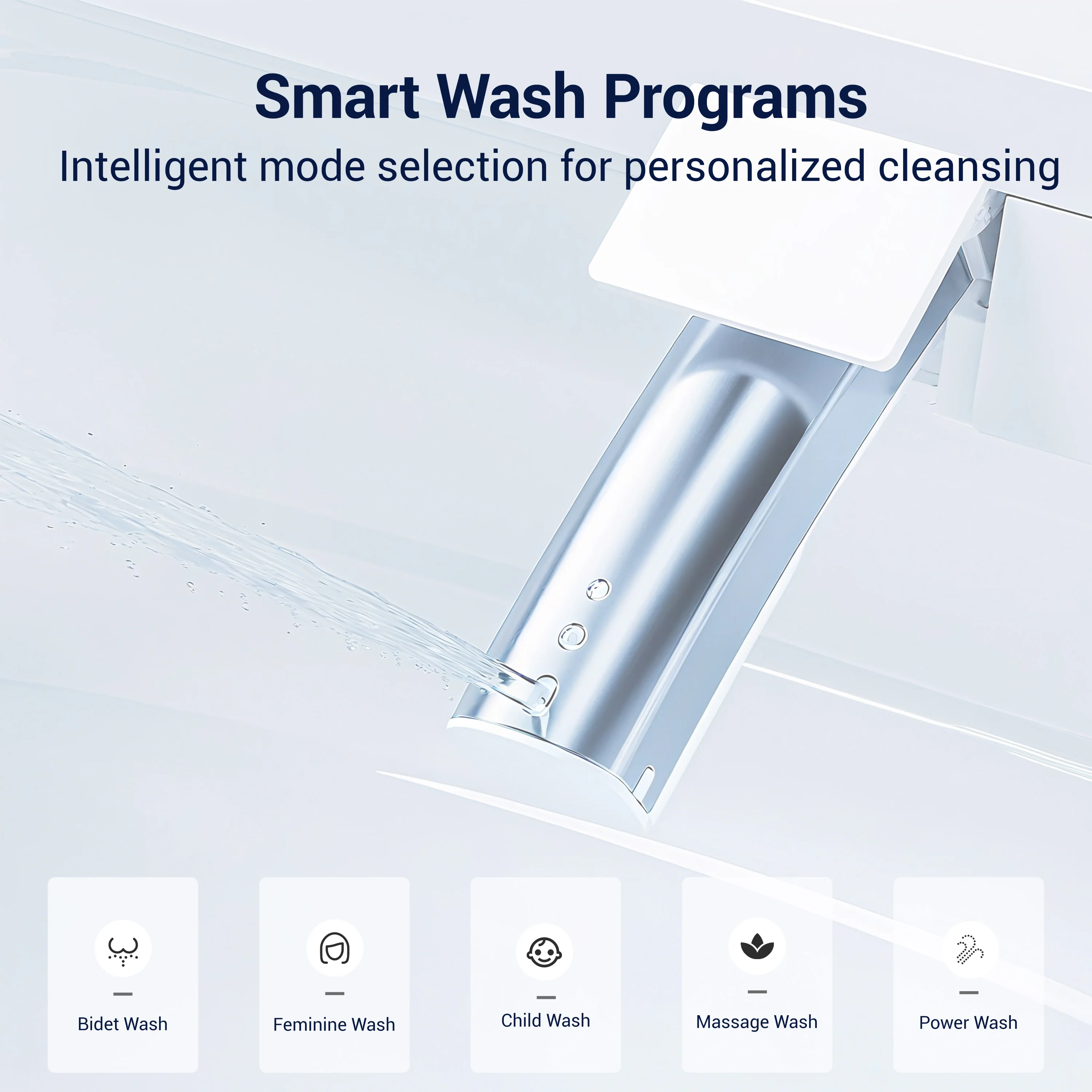 Smart Wash Programs

Intelligent mode selection for personalized cleansing

Bidet Wash

Feminine Wash

Child Wash

Massage Wash

Power Wash